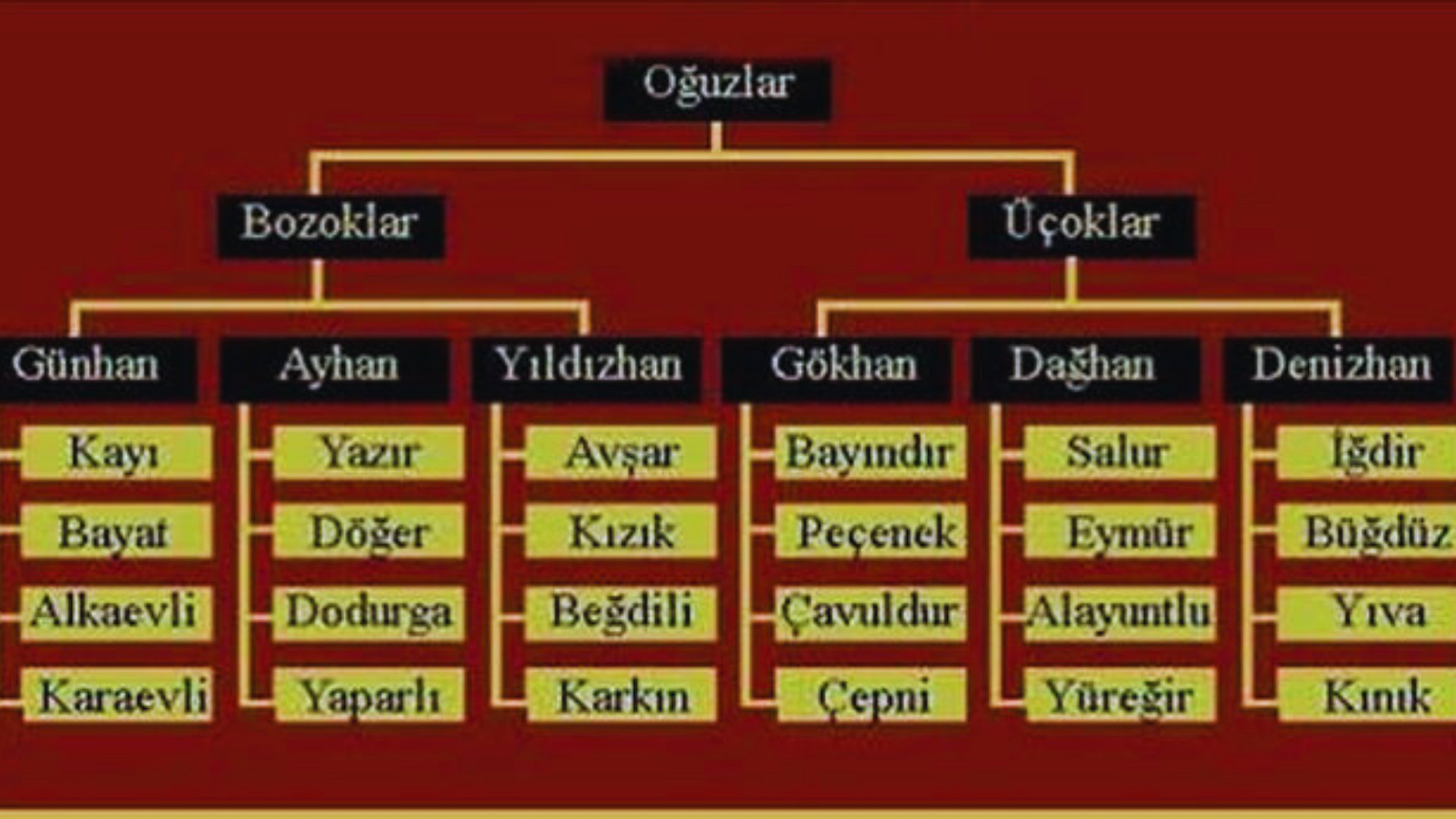 Oğuzlar

Bozoklar

Üçoklar

Günhan

Kayı

Bayat

Alkaevli

Karaevli

Ayhan

Yazır

Döğer

Dodurga

Yaparlı

Yıldızhan

Avşar

Kızık

Beğdili

Karkın

Gökhan

Bayındır

Peçenek

Çavuldur

Çepni

Dağhan

Salur

Eymür

Alayuntlu

Yüreğir

Denizhan

İğdir

Büğdüz

Yıva

Kınık